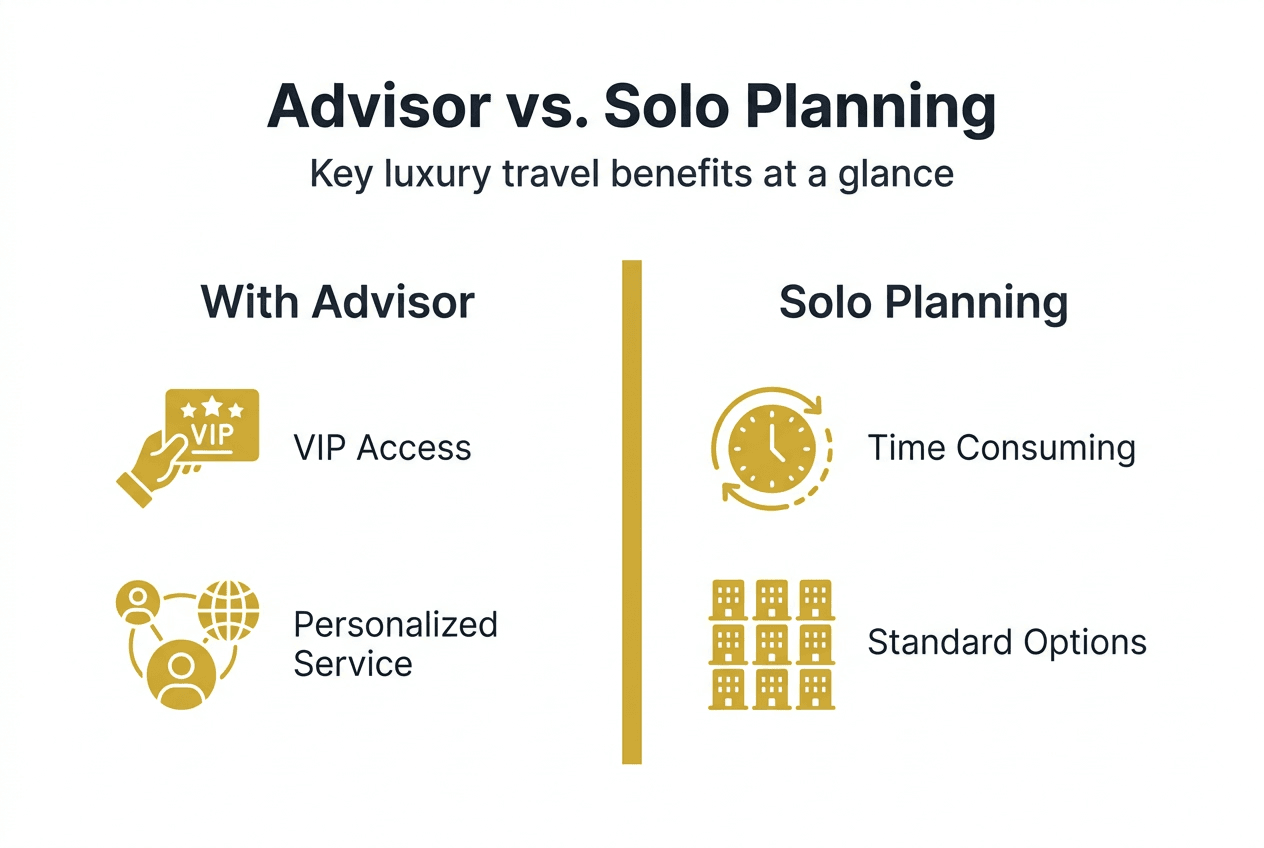 Advisor vs. Solo Planning

Key luxury travel benefits at a glance

With Advisor

VIP

VIP Access

Personalized Service

Solo Planning

Time Consuming

Standard Options